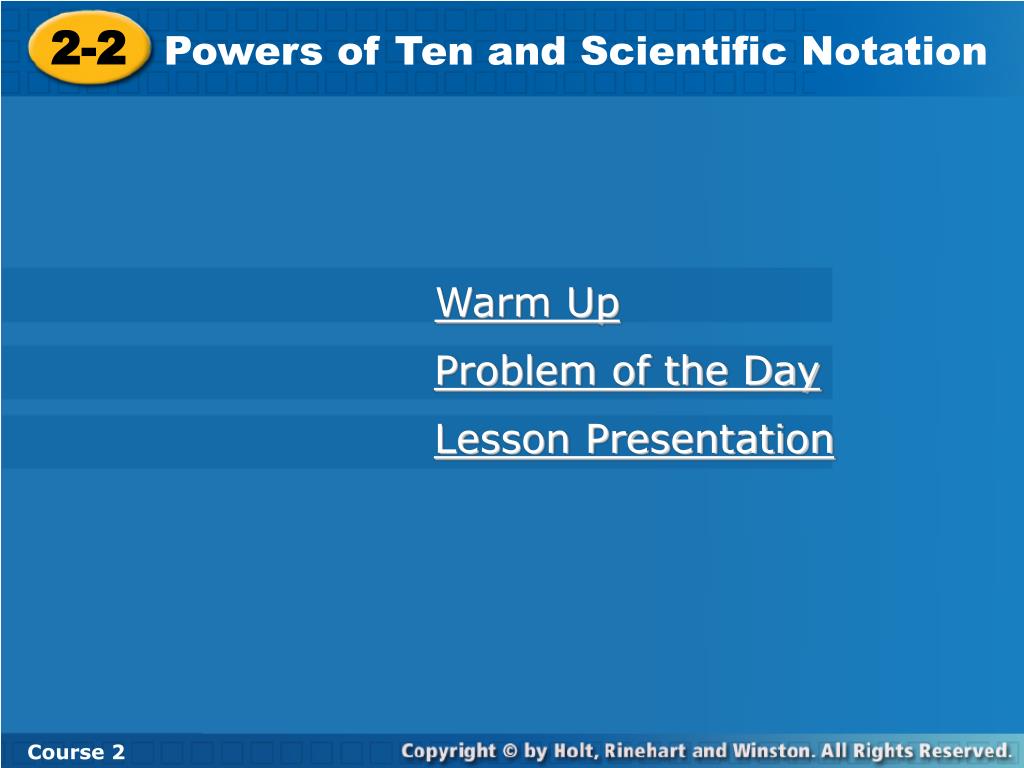 2-2 Powers of Ten and Scientific Notation

Warm Up

Problem of the Day

Lesson Presentation

Course 2

Copyright © by Holt, Rinehart and Winston. All Rights Reserved.